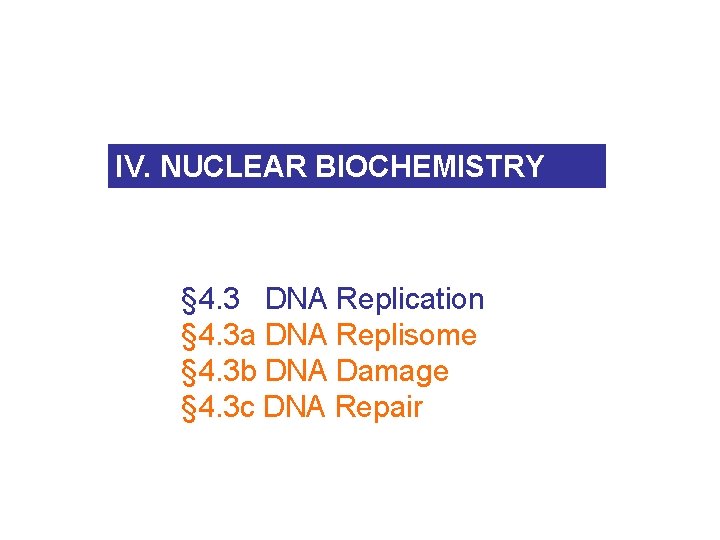 IV. NUCLEAR BIOCHEMISTRY

§4.3 DNA Replication
§4.3a DNA Replisome
§4.3b DNA Damage
§4.3c DNA Repair